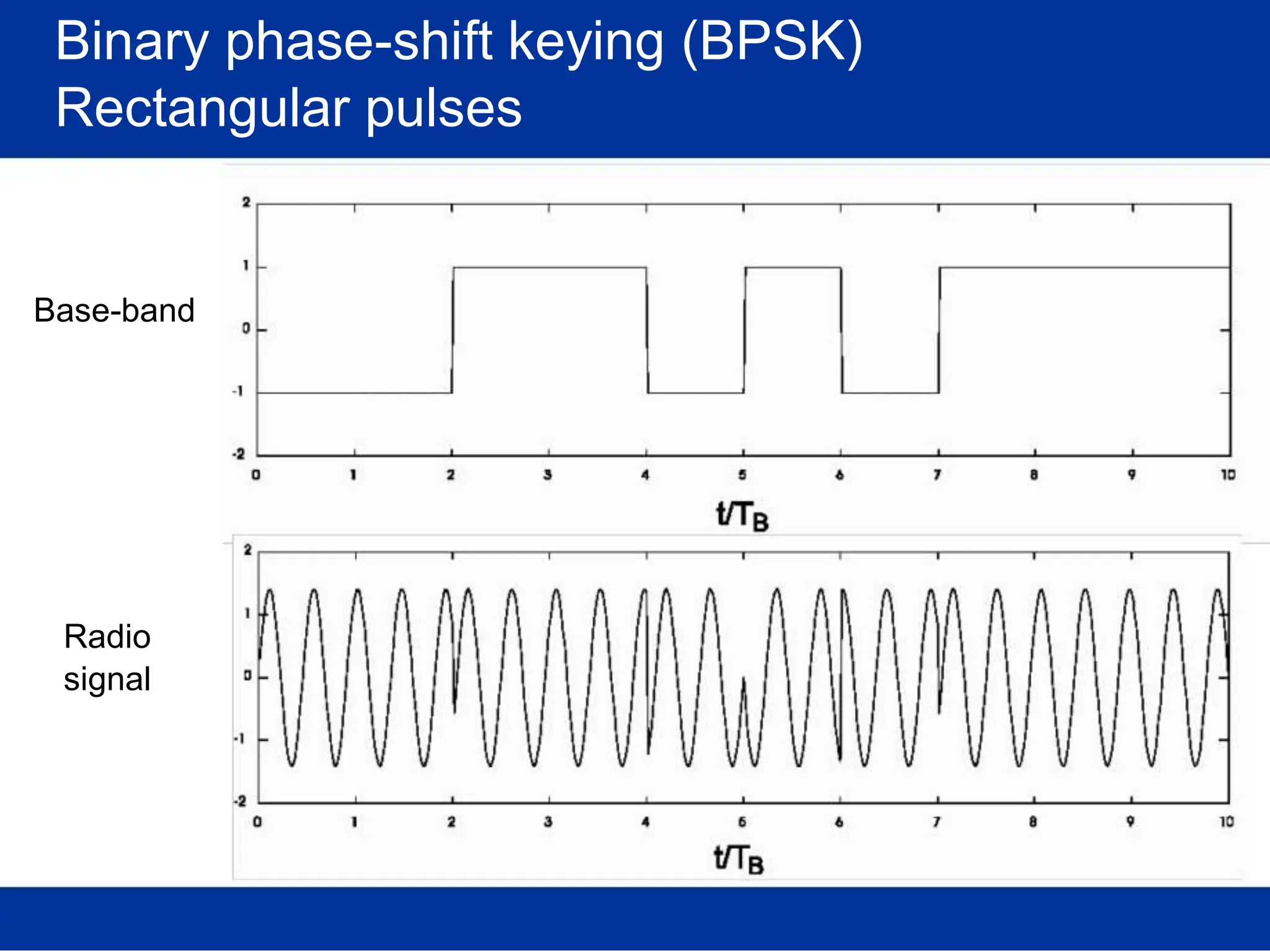 Binary phase-shift keying (BPSK)
Rectangular pulses

Base-band

2
1
0
-1
-2
0 1 2 3 4 5 6 7 8 9 10
$t/T_B$

Radio signal

2
1
0
-1
-2
0 1 2 3 4 5 6 7 8 9 10
$t/T_B$